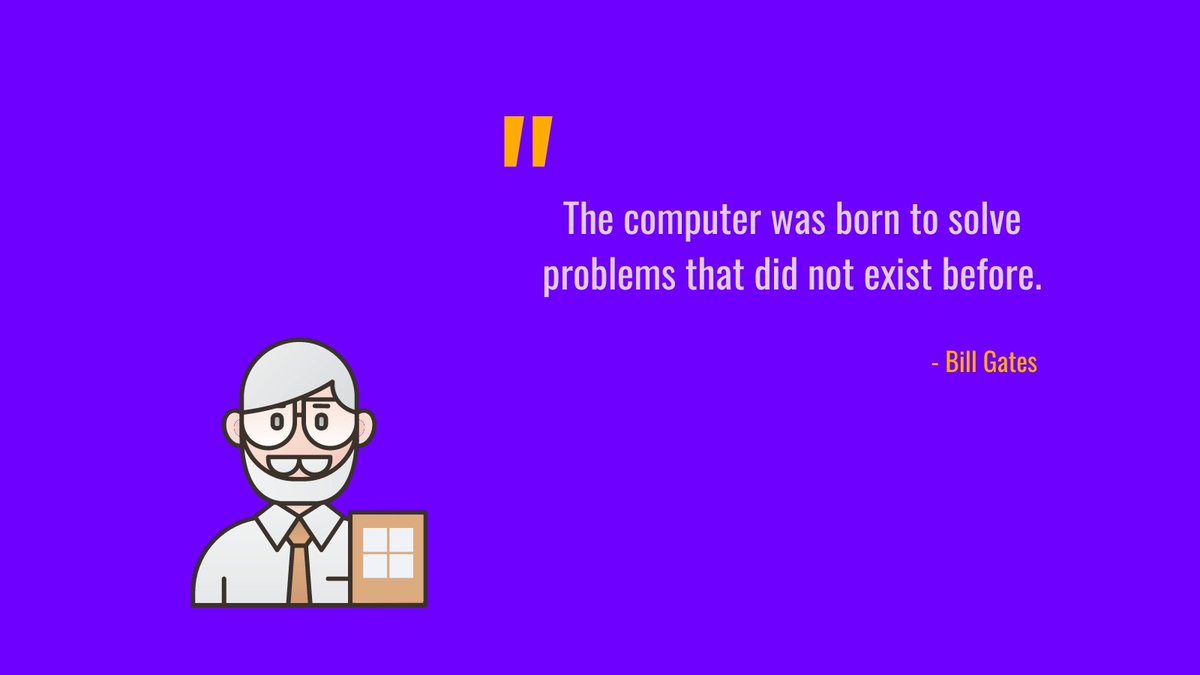 "

The computer was born to solve problems that did not exist before.

- Bill Gates